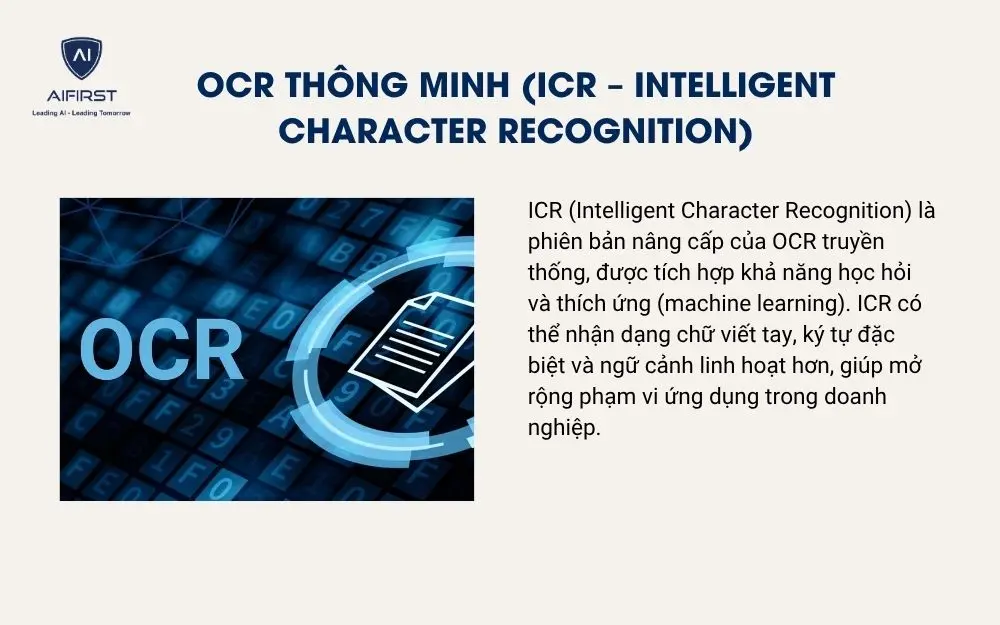 AI
AIFIRST
Leading AI - Leading Tomorrow

OCR THÔNG MINH (ICR – INTELLIGENT CHARACTER RECOGNITION)

OCR

ICR (Intelligent Character Recognition) là phiên bản nâng cấp của OCR truyền thống, được tích hợp khả năng học hỏi và thích ứng (machine learning). ICR có thể nhận dạng chữ viết tay, ký tự đặc biệt và ngữ cảnh linh hoạt hơn, giúp mở rộng phạm vi ứng dụng trong doanh nghiệp.